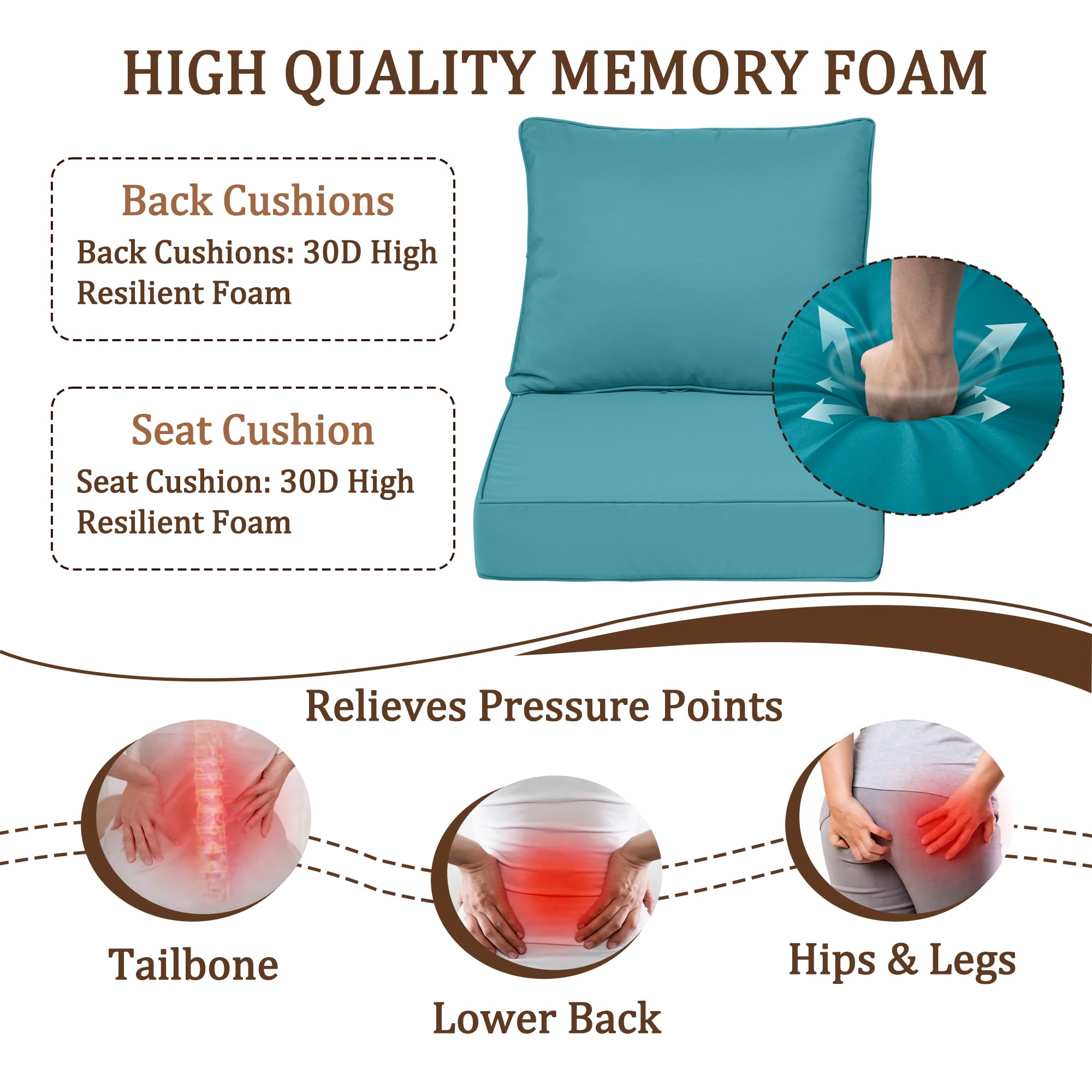 HIGH QUALITY MEMORY FOAM

Back Cushions
Back Cushions: 30D High Resilient Foam

Seat Cushion
Seat Cushion: 30D High Resilient Foam

Relieves Pressure Points

Tailbone

Lower Back

Hips & Legs